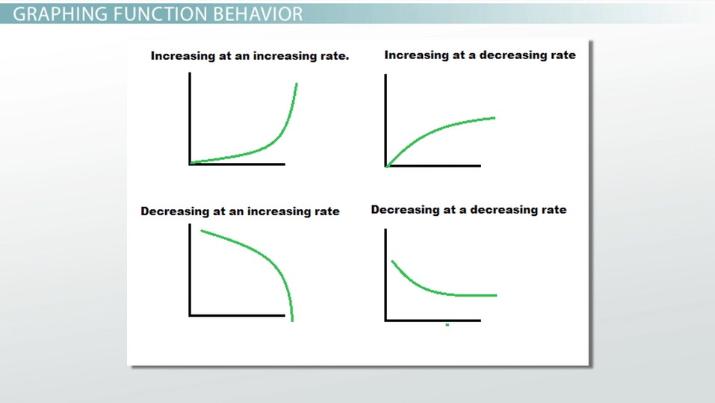 GRAPHING FUNCTION BEHAVIOR

Increasing at an increasing rate.

Increasing at a decreasing rate

Decreasing at an increasing rate

Decreasing at a decreasing rate